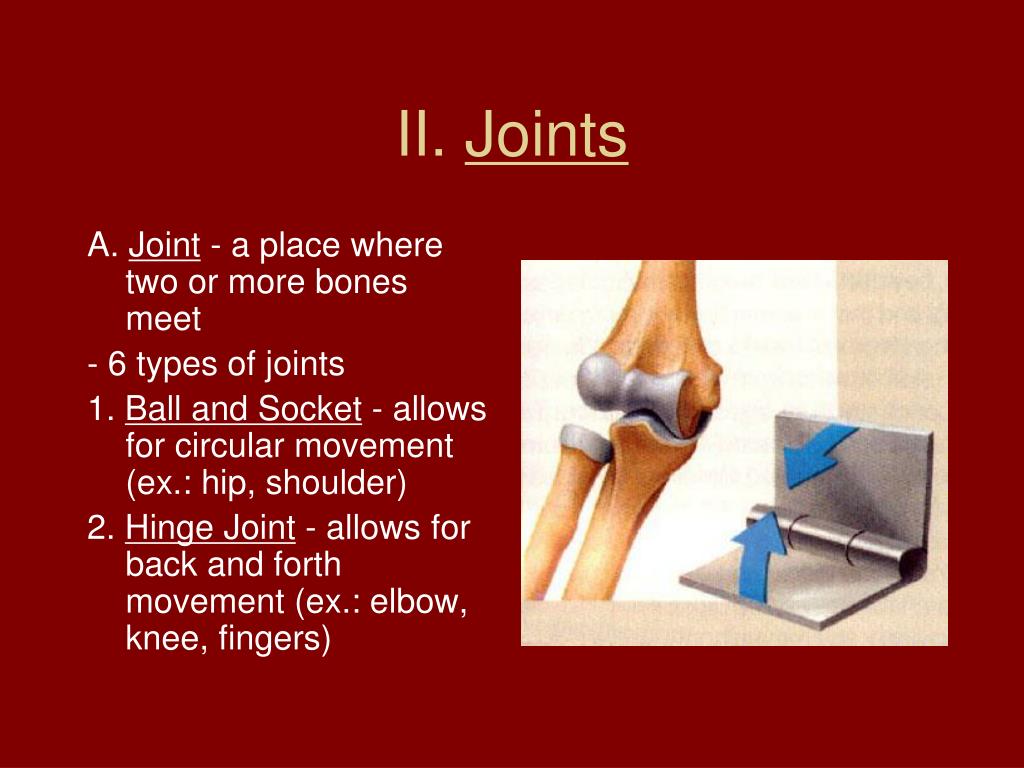 II. Joints

A. Joint - a place where two or more bones meet

- 6 types of joints

1. Ball and Socket - allows for circular movement (ex.: hip, shoulder)

2. Hinge Joint - allows for back and forth movement (ex.: elbow, knee, fingers)